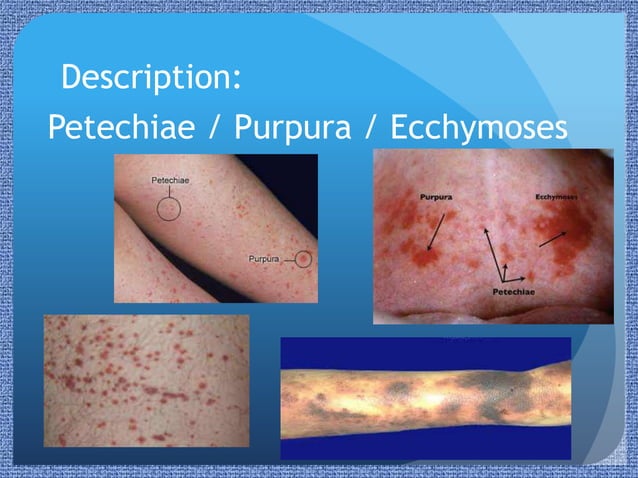 Description:
Petechiae / Purpura / Ecchymoses

Petechiae

Purpura

Purpura

Ecchymoses

Petechiae